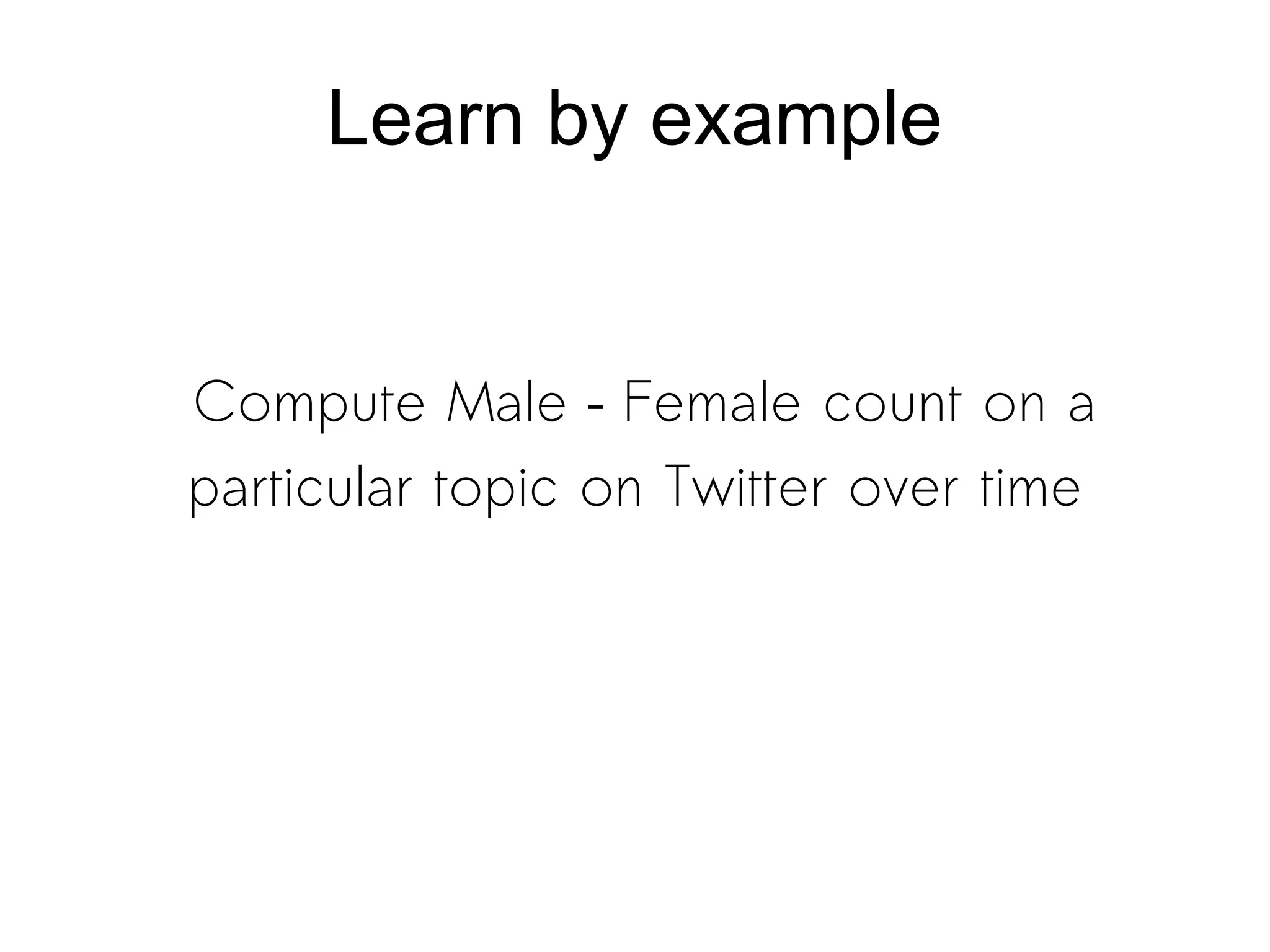 Learn by example

Compute Male - Female count on a particular topic on Twitter over time